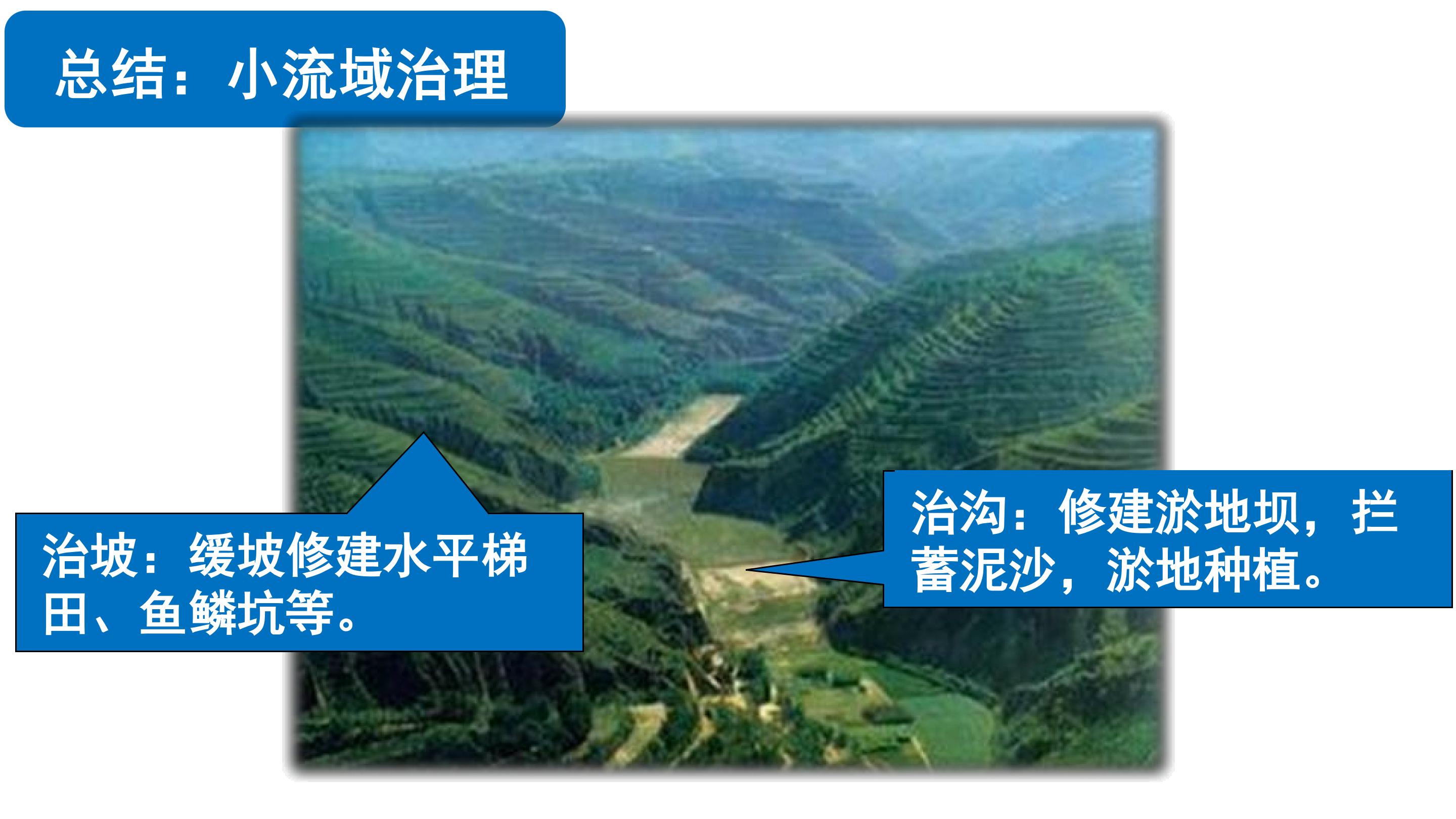 总结：小流域治理

治坡：缓坡修建水平梯田、鱼鳞坑等。

治沟：修建淤地坝，拦蓄泥沙，淤地种植。